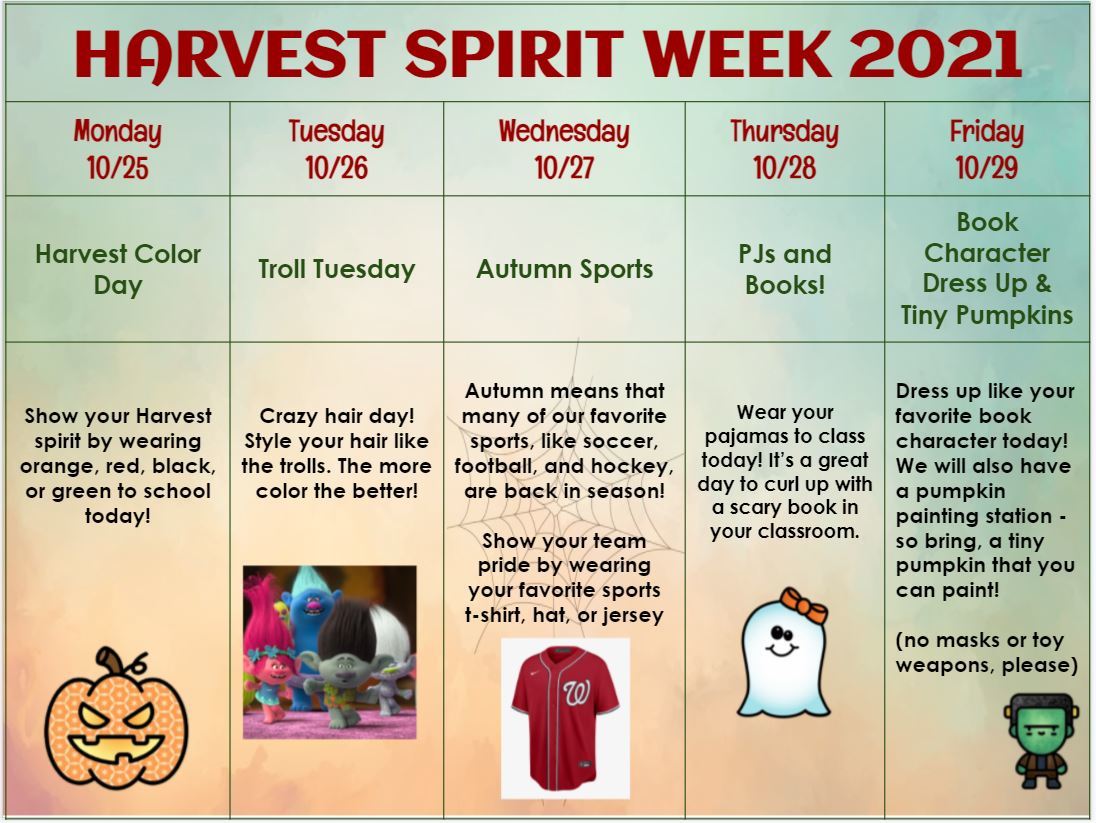 HARVEST SPIRIT WEEK 2021

| Monday 10/25 | Tuesday 10/26 | Wednesday 10/27 | Thursday 10/28 | Friday 10/29 |
|---|---|---|---|---|
| Harvest Color Day | Troll Tuesday | Autumn Sports | PJs and Books! | Book Character Dress Up & Tiny Pumpkins |
| Show your Harvest spirit by wearing orange, red, black, or green to school today! | Crazy hair day! Style your hair like the trolls. The more color the better! | Autumn means that many of our favorite sports, like soccer, football, and hockey, are back in season! Show your team pride by wearing your favorite sports t-shirt, hat, or jersey | Wear your pajamas to class today! It's a great day to curl up with a scary book in your classroom. | Dress up like your favorite book character today! We will also have a pumpkin painting station - so bring, a tiny pumpkin that you can paint! (no masks or toy weapons, please) |